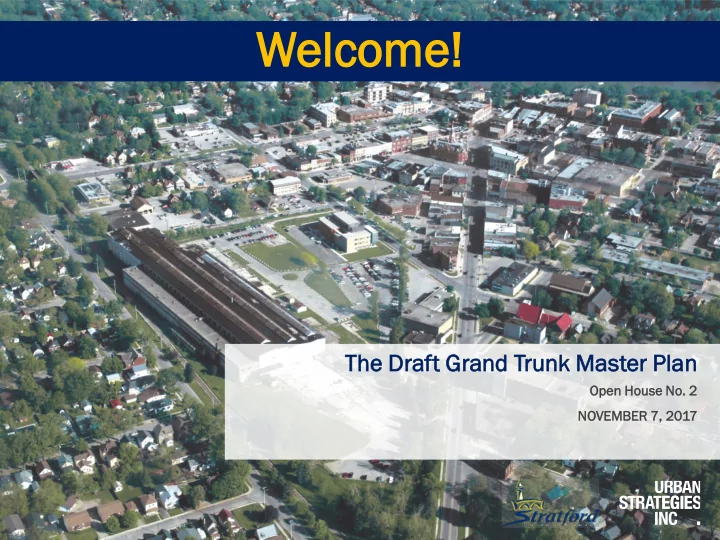 Welcome!

The Draft Grand Trunk Master Plan

Open House No. 2

NOVEMBER 7, 2017

Stratford

URBAN STRATEGIES INC